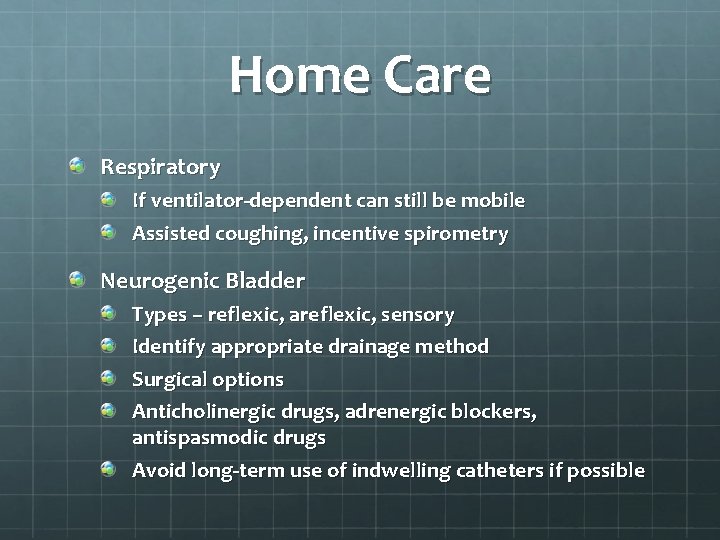 Home Care

Respiratory
If ventilator-dependent can still be mobile
Assisted coughing, incentive spirometry

Neurogenic Bladder
Types – reflexic, areflexic, sensory
Identify appropriate drainage method
Surgical options
Anticholinergic drugs, adrenergic blockers, antispasmodic drugs
Avoid long-term use of indwelling catheters if possible